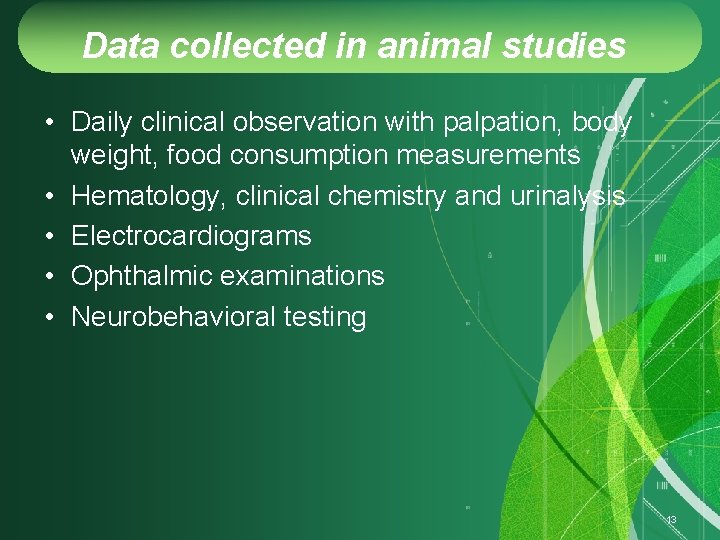 Data collected in animal studies

• Daily clinical observation with palpation, body weight, food consumption measurements
• Hematology, clinical chemistry and urinalysis
• Electrocardiograms
• Ophthalmic examinations
• Neurobehavioral testing

13